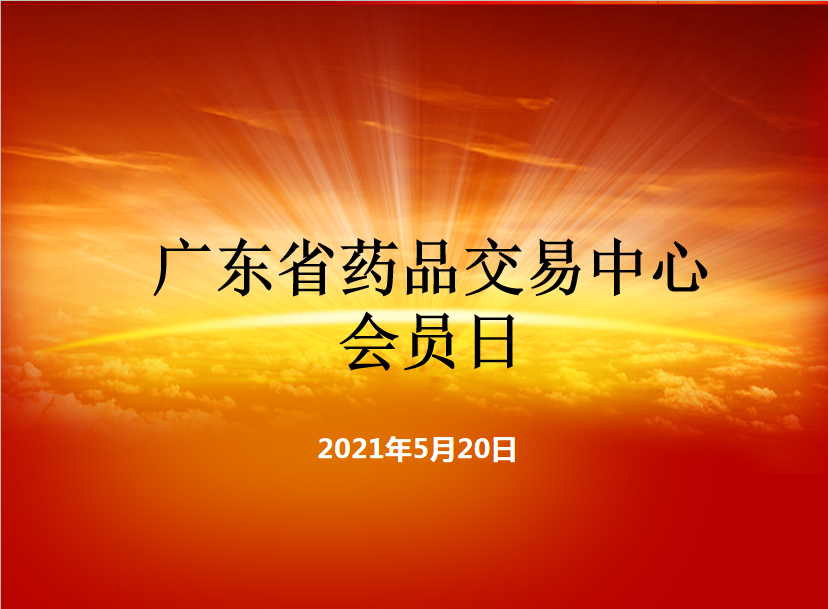 广东省药品交易中心
会员日

2021年5月20日